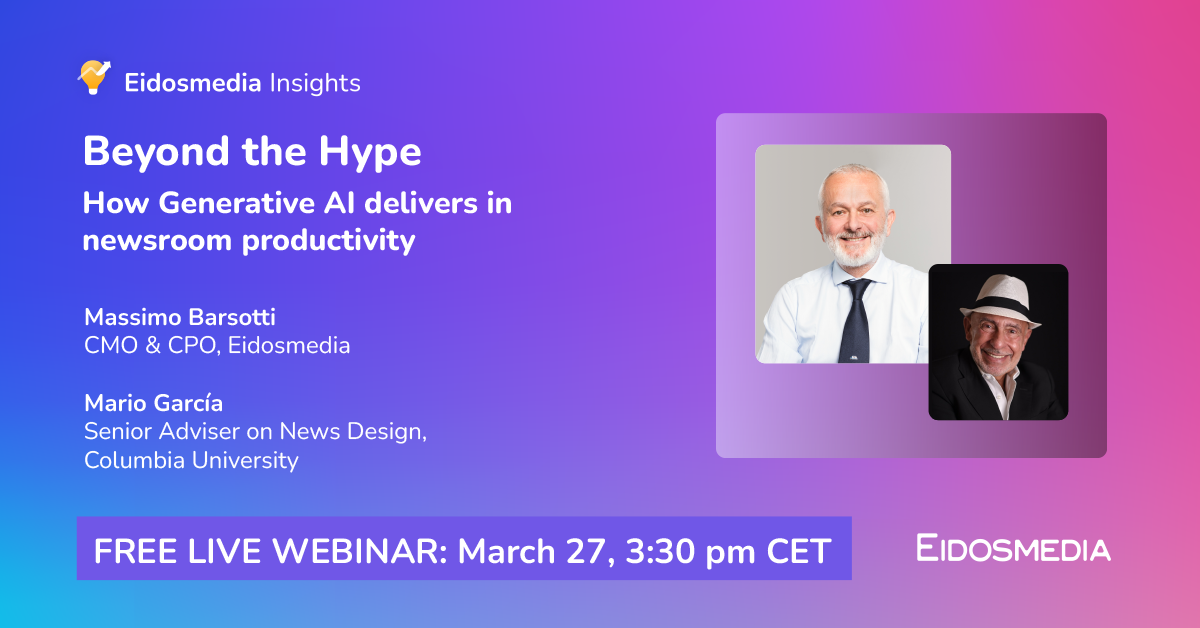 Eidosmedia Insights

Beyond the Hype

How Generative AI delivers in newsroom productivity

Massimo Barsotti
CMO & CPO, Eidosmedia

Mario García
Senior Adviser on News Design, Columbia University

FREE LIVE WEBINAR: March 27, 3:30 pm CET

EIDOSMEDIA